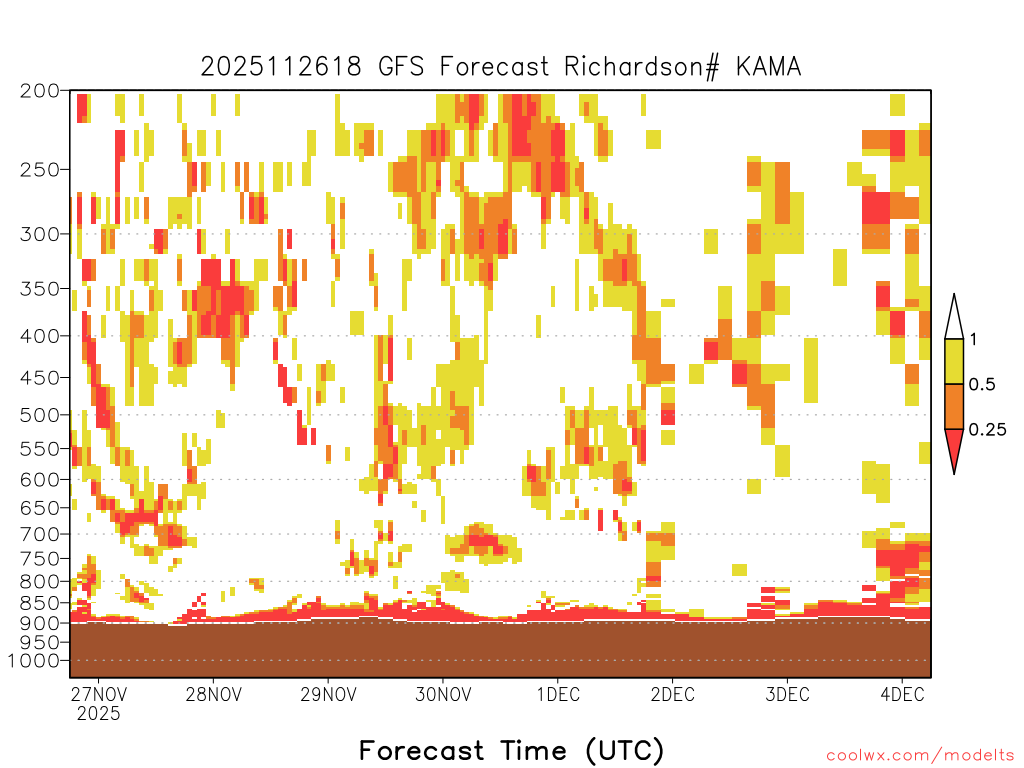 2025112618 GFS Forecast Richardson# KAMA

200
250
300
350
400
450
500
550
600
650
700
750
800
850
900
950
1000

1
0.5
0.25

27NOV
2025
28NOV
29NOV
30NOV
1DEC
2DEC
3DEC
4DEC

Forecast Time (UTC)

coolwx.com/modelts